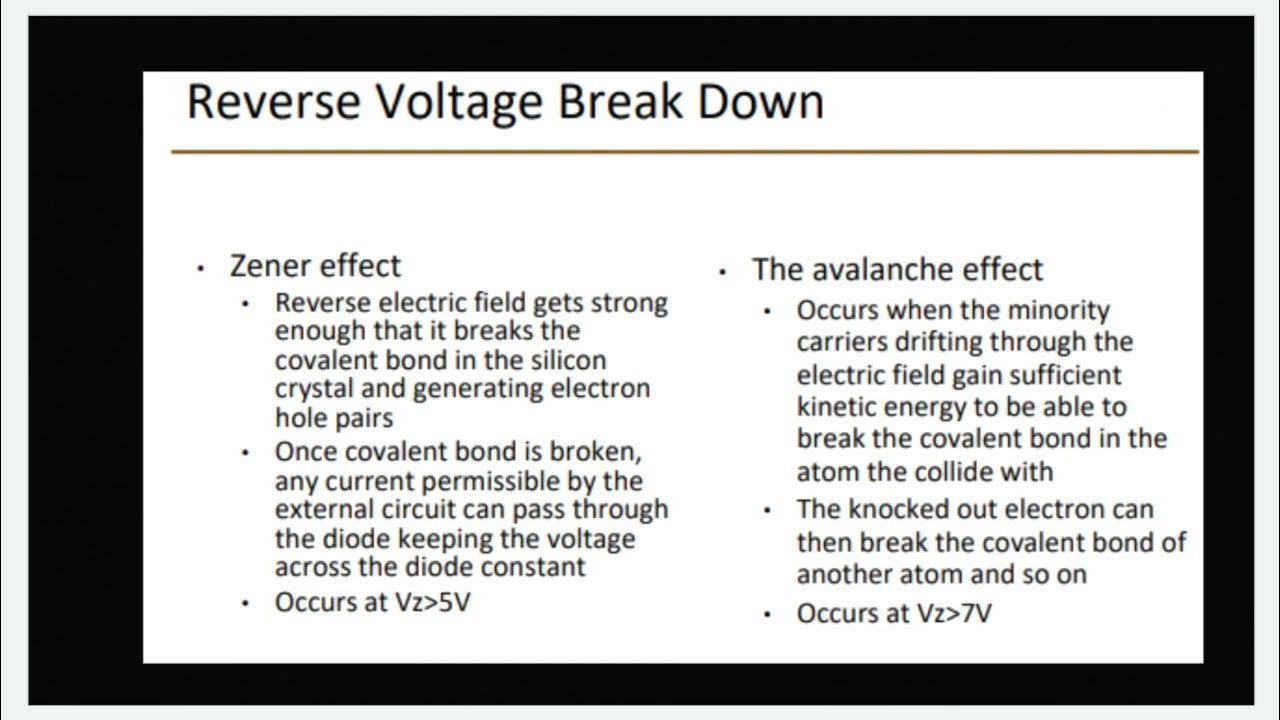 Reverse Voltage Break Down

• Zener effect
  • Reverse electric field gets strong enough that it breaks the covalent bond in the silicon crystal and generating electron hole pairs
  • Once covalent bond is broken, any current permissible by the external circuit can pass through the diode keeping the voltage across the diode constant
  • Occurs at Vz>5V

• The avalanche effect
  • Occurs when the minority carriers drifting through the electric field gain sufficient kinetic energy to be able to break the covalent bond in the atom the collide with
  • The knocked out electron can then break the covalent bond of another atom and so on
  • Occurs at Vz>7V